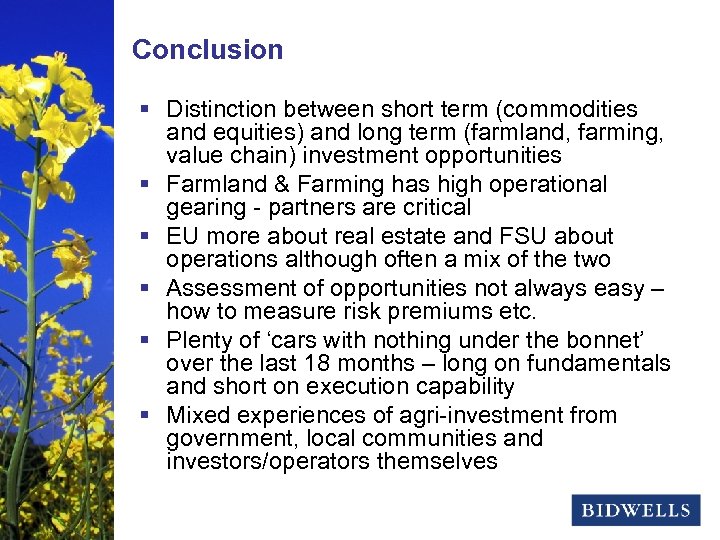 Conclusion

▪ Distinction between short term (commodities and equities) and long term (farmland, farming, value chain) investment opportunities
▪ Farmland & Farming has high operational gearing - partners are critical
▪ EU more about real estate and FSU about operations although often a mix of the two
▪ Assessment of opportunities not always easy – how to measure risk premiums etc.
▪ Plenty of ‘cars with nothing under the bonnet’ over the last 18 months – long on fundamentals and short on execution capability
▪ Mixed experiences of agri-investment from government, local communities and investors/operators themselves

BIDWELLS